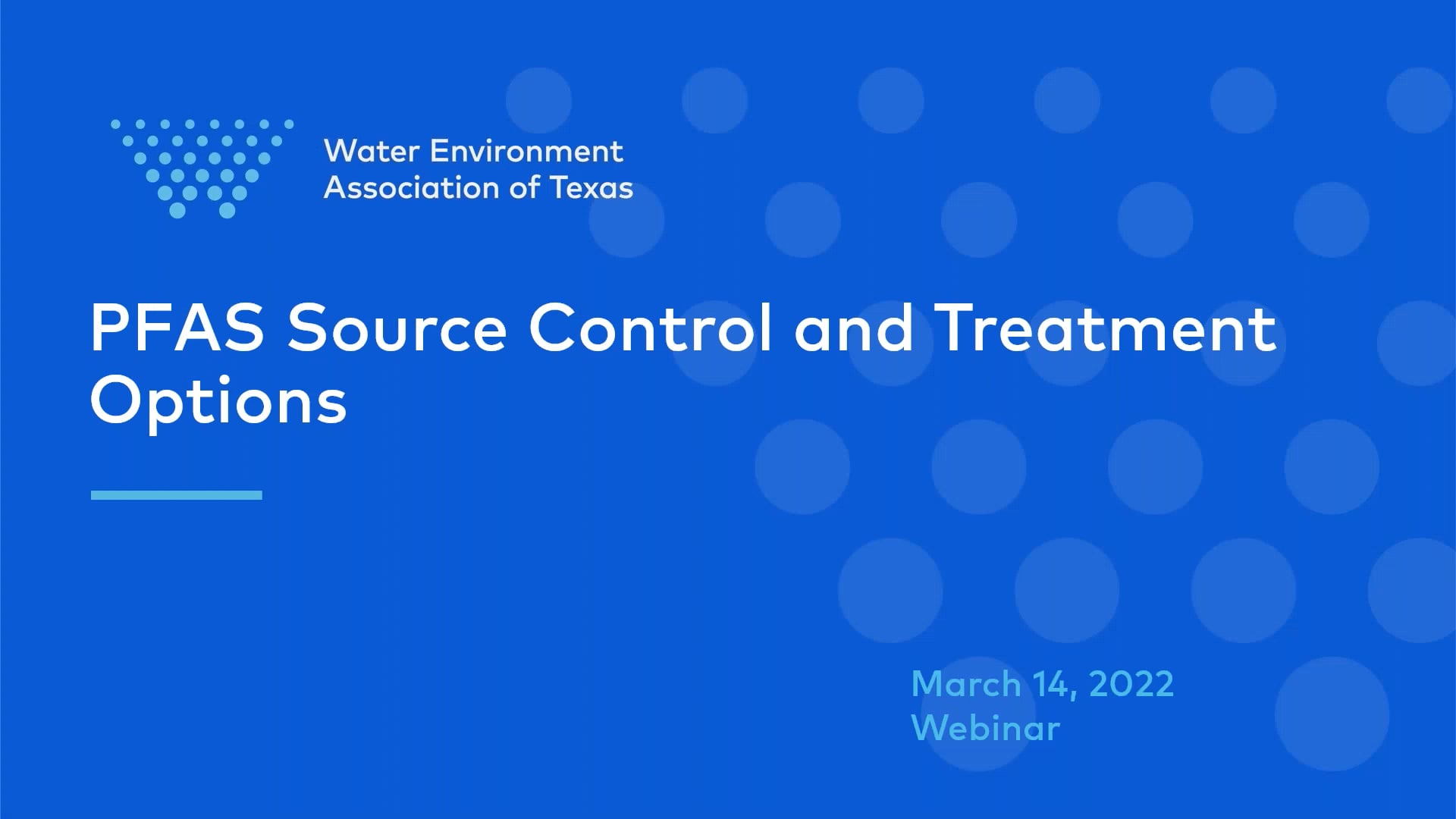 Water Environment
Association of Texas

PFAS Source Control and Treatment Options

March 14, 2022
Webinar